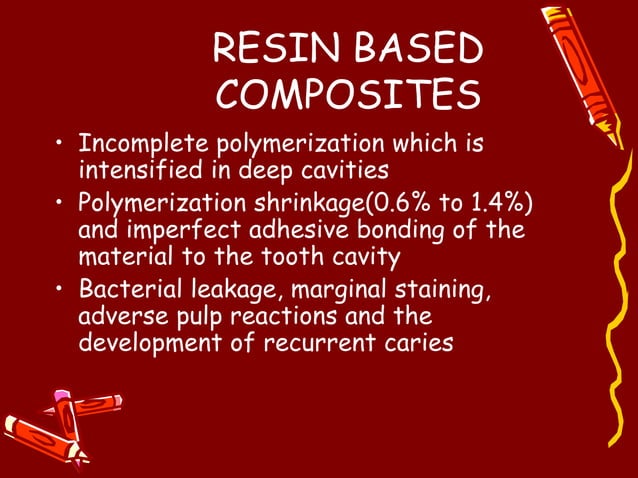 RESIN BASED COMPOSITES

• Incomplete polymerization which is intensified in deep cavities
• Polymerization shrinkage(0.6% to 1.4%) and imperfect adhesive bonding of the material to the tooth cavity
• Bacterial leakage, marginal staining, adverse pulp reactions and the development of recurrent caries